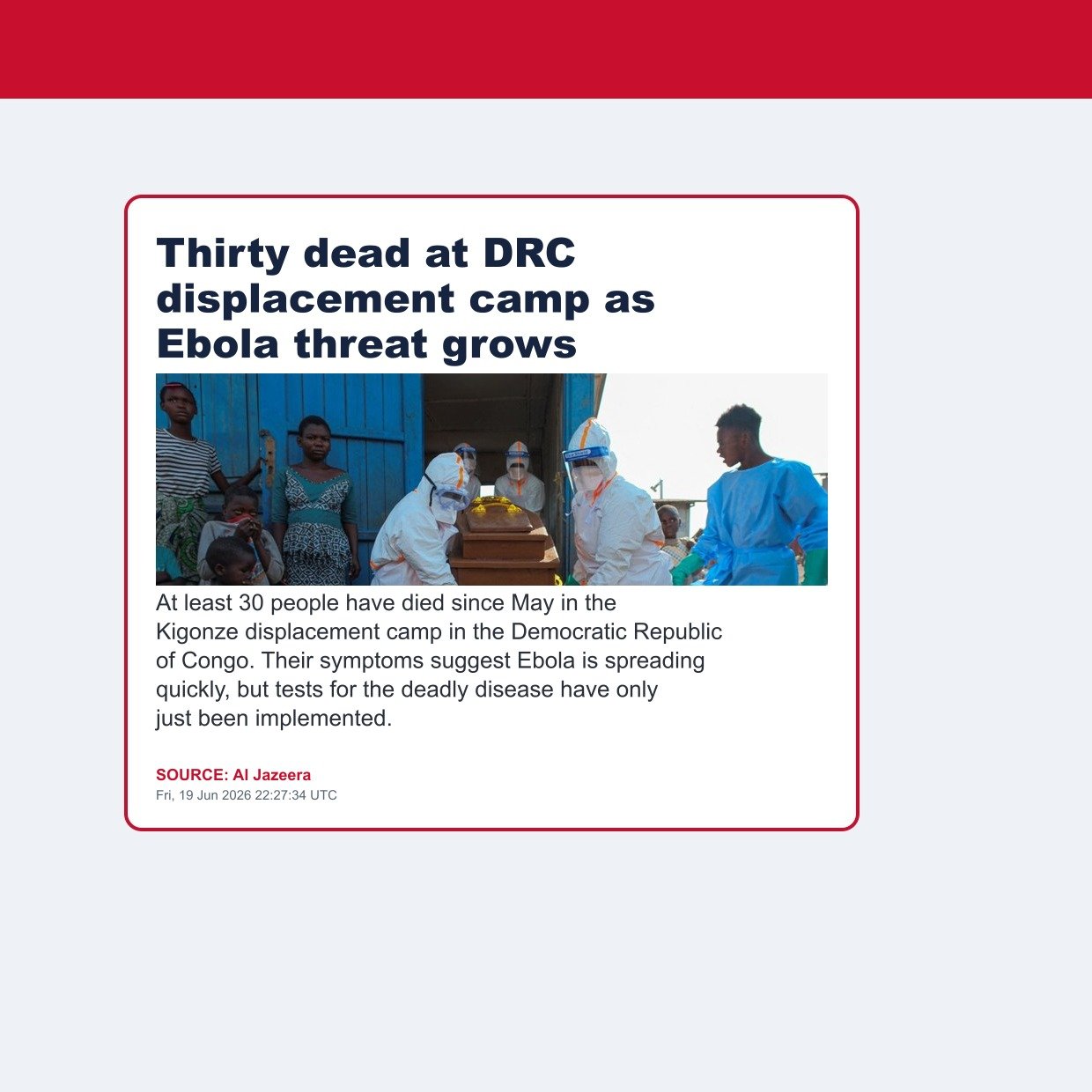 Thirty dead at DRC displacement camp as Ebola threat grows

At least 30 people have died since May in the Kigonze displacement camp in the Democratic Republic of Congo. Their symptoms suggest Ebola is spreading quickly, but tests for the deadly disease have only just been implemented.

SOURCE: Al Jazeera
Fri, 19 Jun 2026 22:27:34 UTC